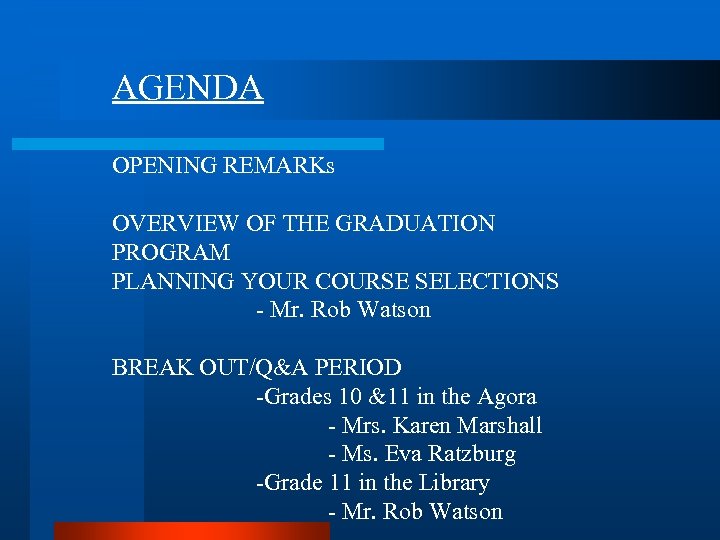 AGENDA

OPENING REMARKs

OVERVIEW OF THE GRADUATION PROGRAM
PLANNING YOUR COURSE SELECTIONS
- Mr. Rob Watson

BREAK OUT/Q&A PERIOD
-Grades 10 &11 in the Agora
- Mrs. Karen Marshall
- Ms. Eva Ratzburg
-Grade 11 in the Library
- Mr. Rob Watson